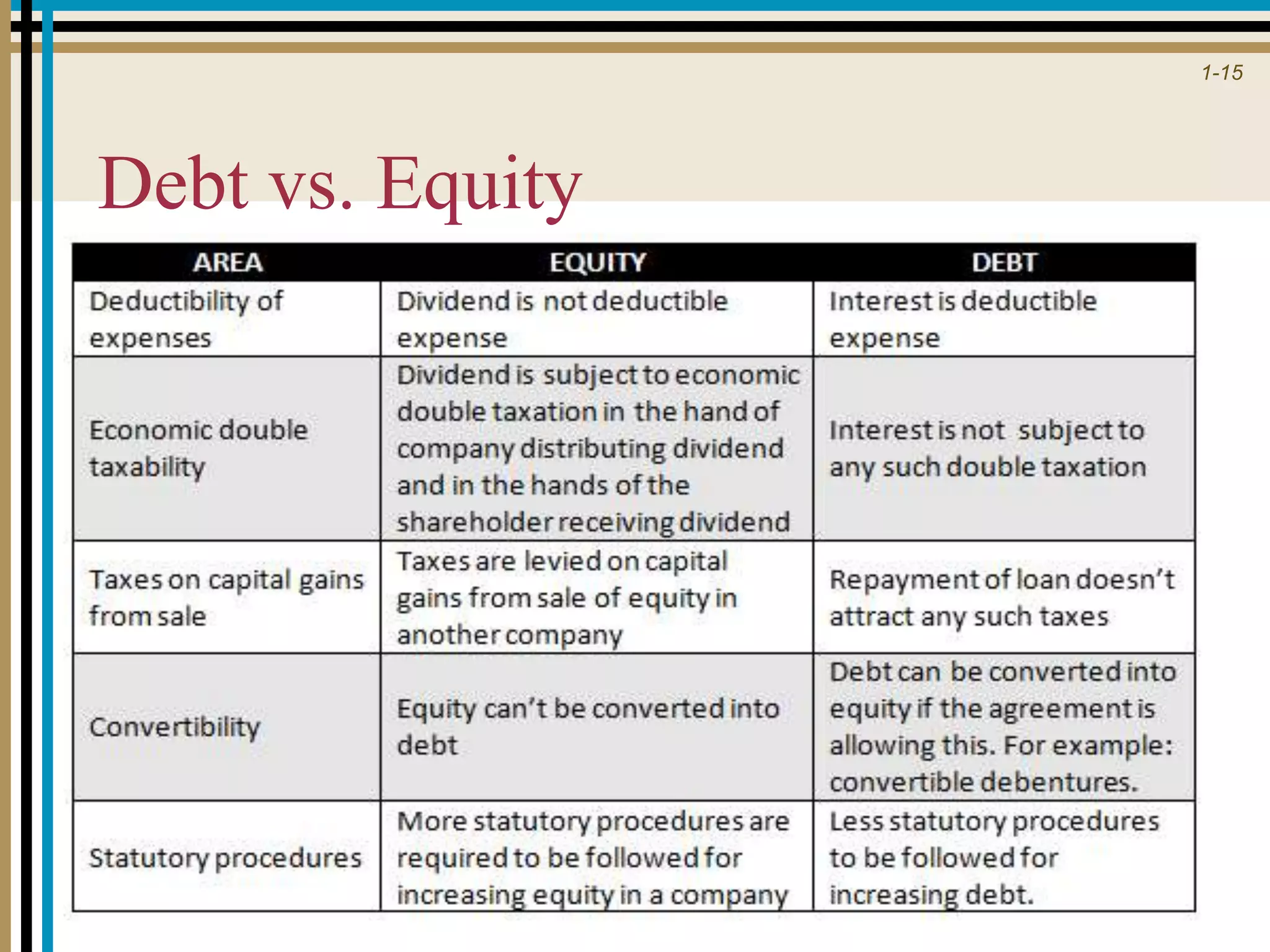 1-15

Debt vs. Equity

| AREA | EQUITY | DEBT |
|---|---|---|
| Deductibility of expenses | Dividend is not deductible expense | Interest is deductible expense |
| Economic double taxability | Dividend is subject to economic double taxation in the hand of company distributing dividend and in the hands of the shareholder receiving dividend | Interest is not subject to any such double taxation |
| Taxes on capital gains from sale | Taxes are levied on capital gains from sale of equity in another company | Repayment of loan doesn't attract any such taxes |
| Convertibility | Equity can't be converted into debt | Debt can be converted into equity if the agreement is allowing this. For example: convertible debentures. |
| Statutory procedures | More statutory procedures are required to be followed for increasing equity in a company | Less statutory procedures to be followed for increasing debt. |